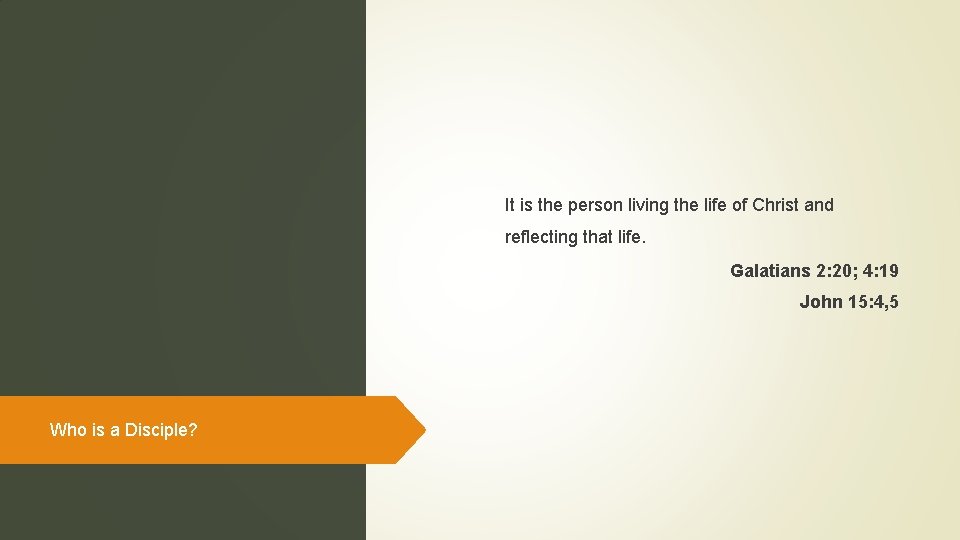 Who is a Disciple?

It is the person living the life of Christ and reflecting that life.

Galatians 2:20; 4:19
John 15:4,5